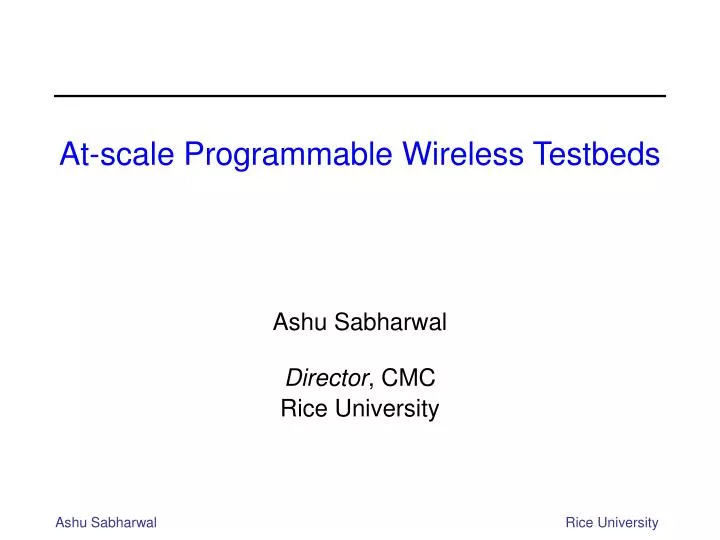 At-scale Programmable Wireless Testbeds

Ashu Sabharwal

Director, CMC
Rice University

Ashu Sabharwal

Rice University